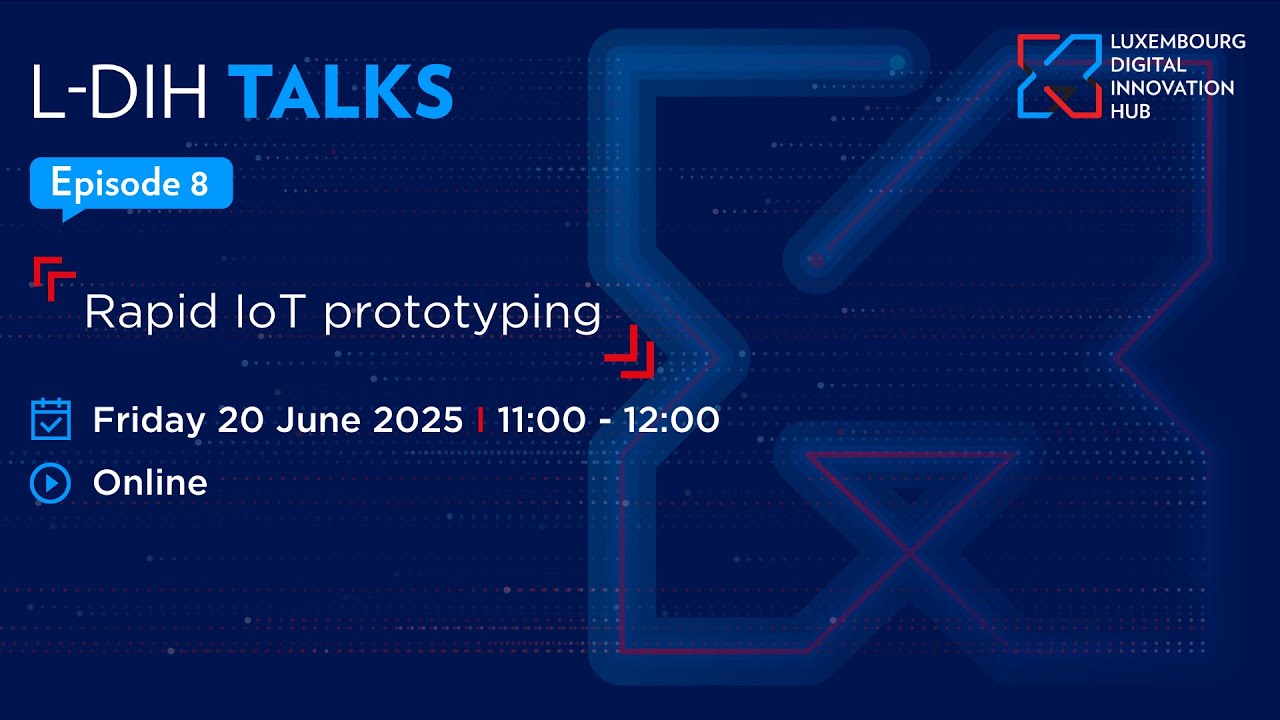 L-DIH TALKS

LUXEMBOURG DIGITAL INNOVATION HUB

Episode 8

Rapid IoT prototyping

Friday 20 June 2025 | 11:00 - 12:00

Online